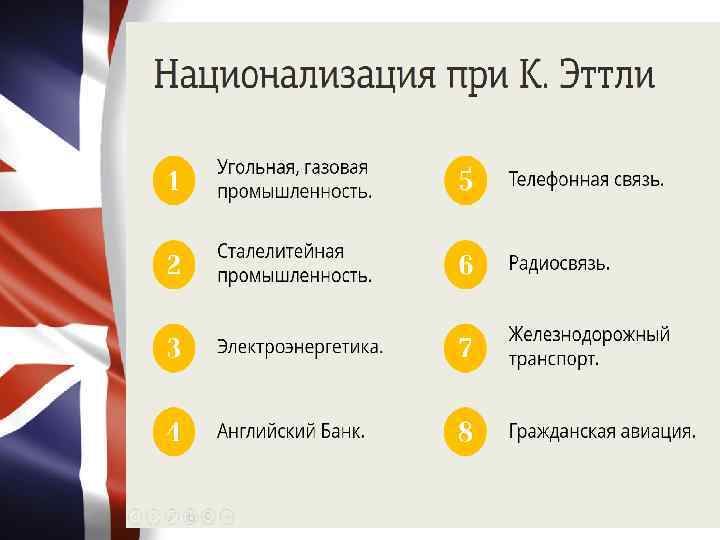 Национализация при К. Эттли

1 Угольная, газовая промышленность.

2 Сталелитейная промышленность.

3 Электроэнергетика.

4 Английский Банк.

5 Телефонная связь.

6 Радиосвязь.

7 Железнодорожный транспорт.

8 Гражданская авиация.